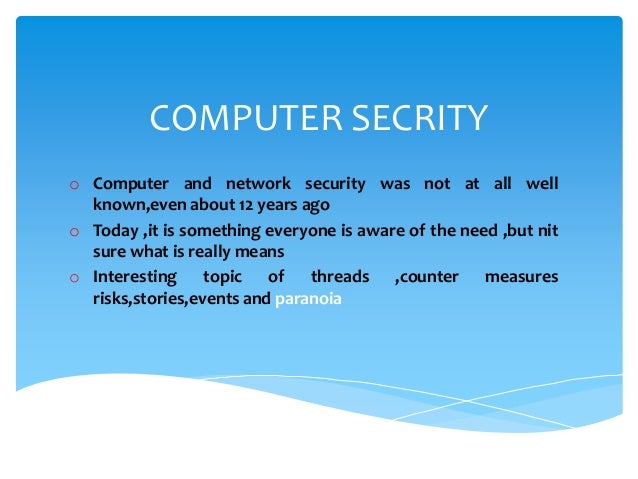 COMPUTER SECRITY

o Computer and network security was not at all well known,even about 12 years ago

o Today ,it is something everyone is aware of the need ,but nit sure what is really means

o Interesting topic of threads ,counter measures risks,stories,events and paranoia